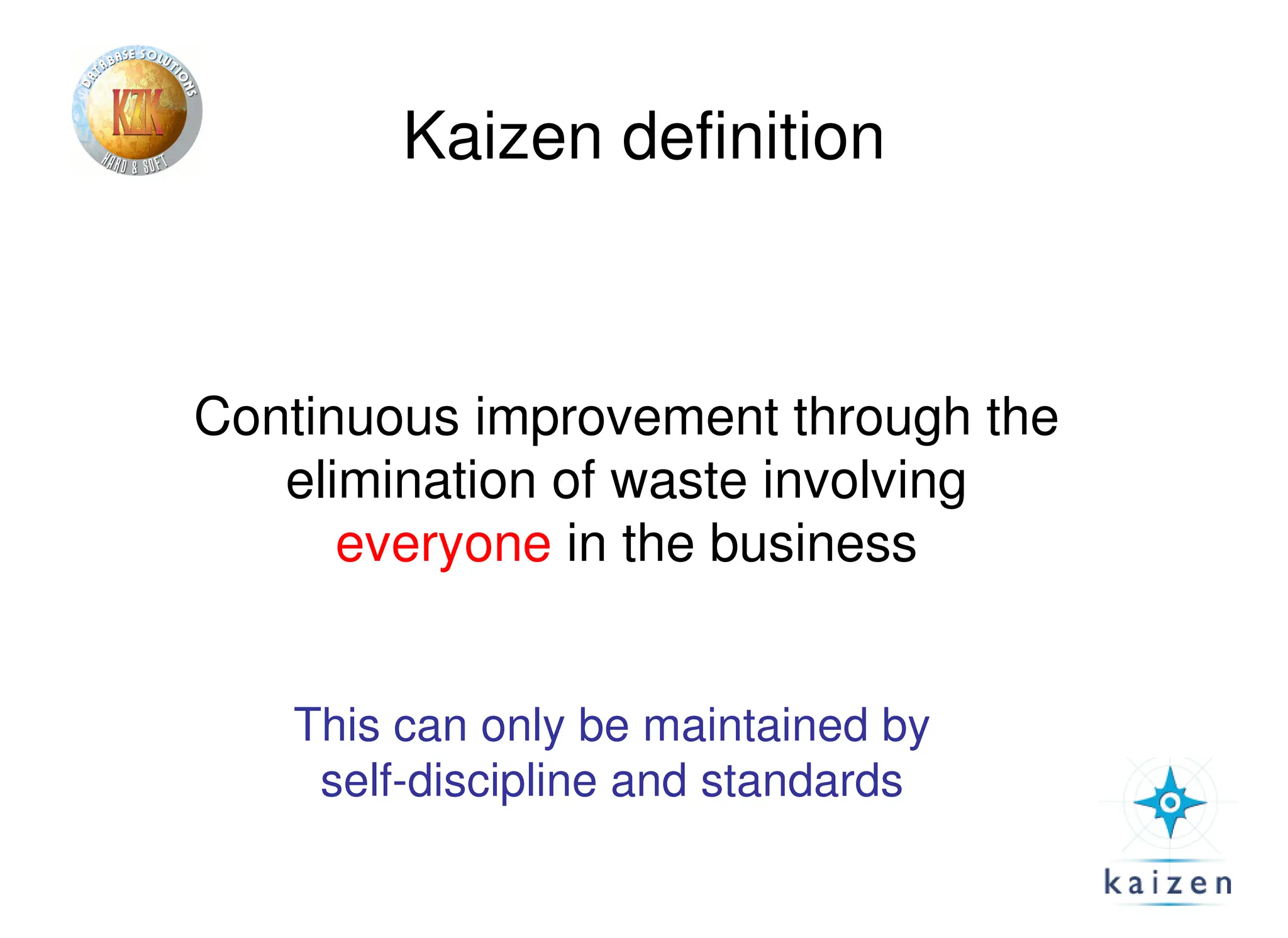 DATABASE SOLUTIONS
KZK
HARD & SOFT

Kaizen definition

Continuous improvement through the elimination of waste involving everyone in the business

This can only be maintained by self-discipline and standards

kaizen